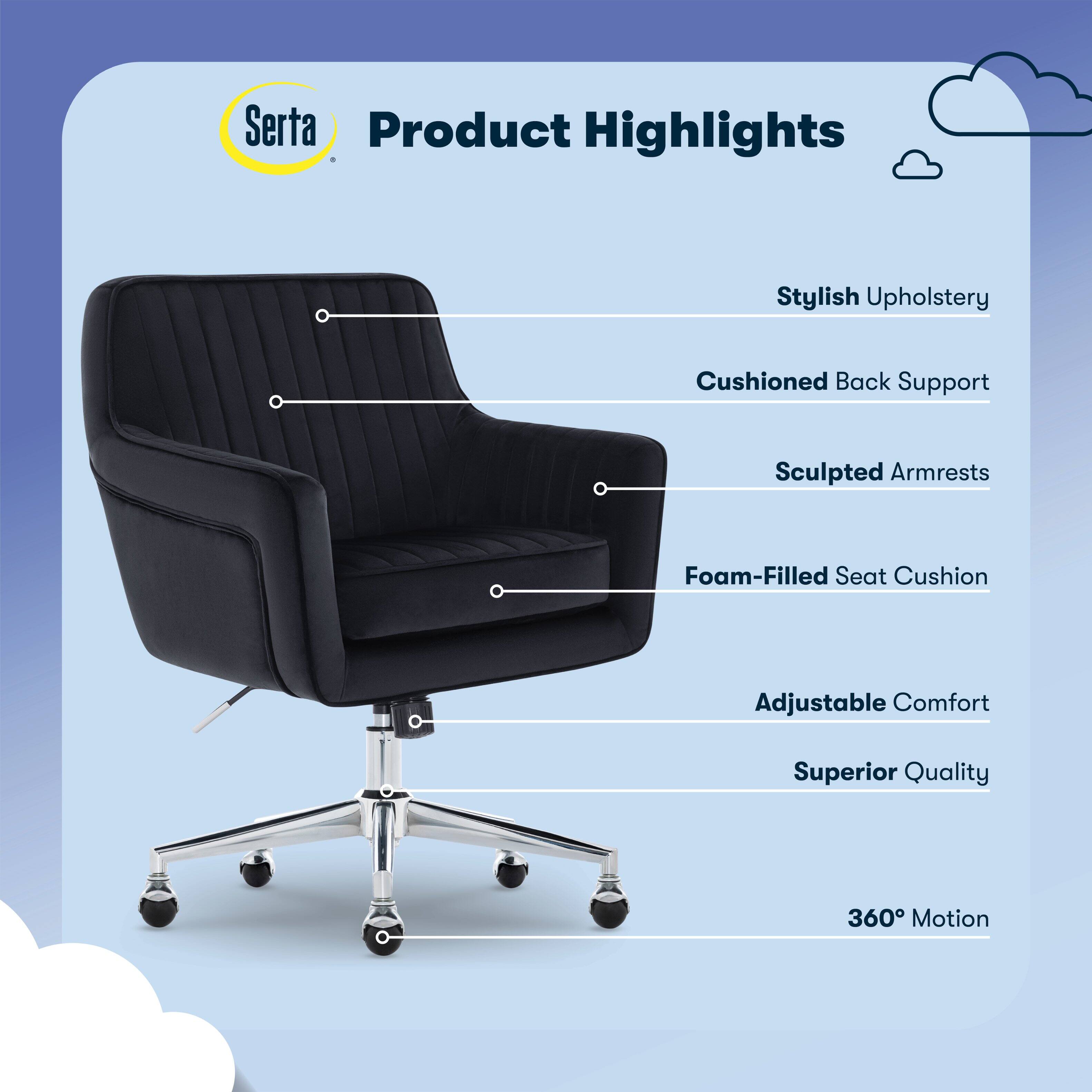 Serta®

Product Highlights

Stylish Upholstery

Cushioned Back Support

Sculpted Armrests

Foam-Filled Seat Cushion

Adjustable Comfort

Superior Quality

360° Motion